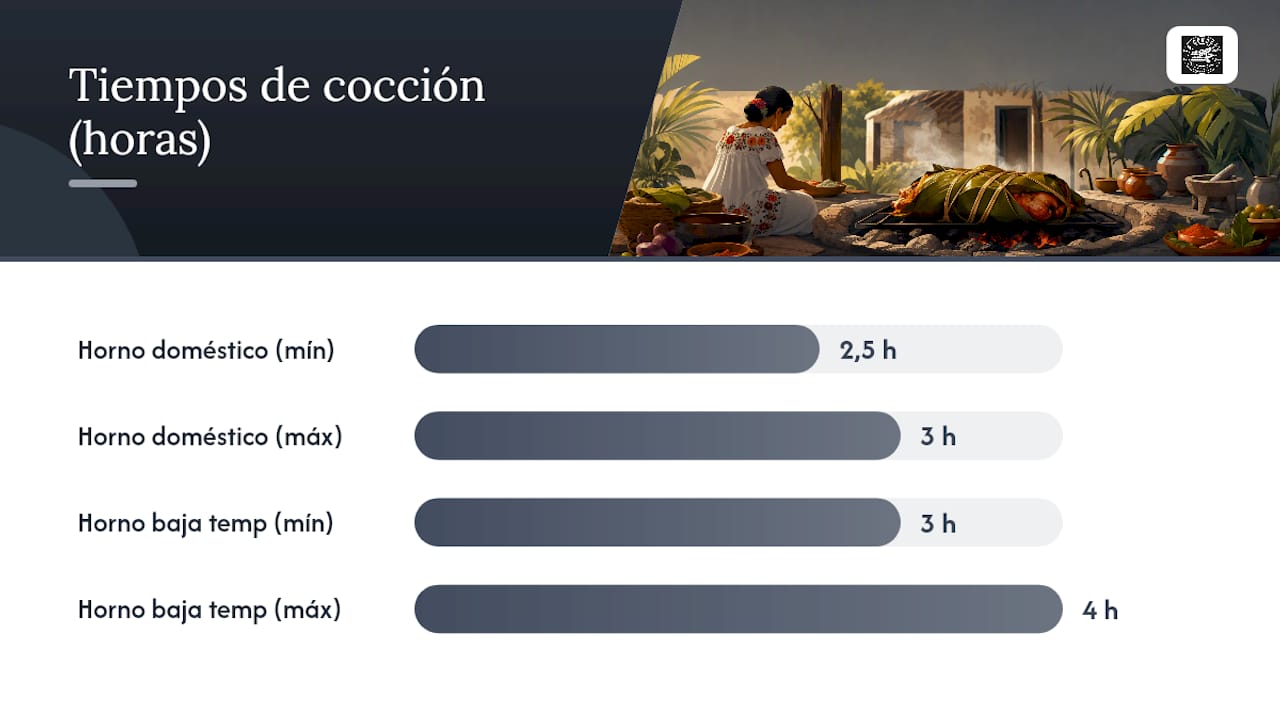 Tiempos de cocción (horas)

Horno doméstico (mín) 2,5 h

Horno doméstico (máx) 3 h

Horno baja temp (mín) 3 h

Horno baja temp (máx) 4 h